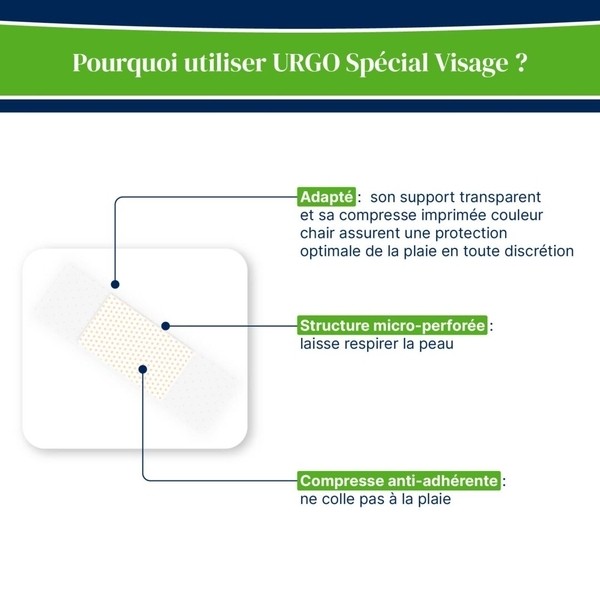 Pourquoi utiliser URGO Spécial Visage ?

Adapté : son support transparent et sa compresse imprimée couleur chair assurent une protection optimale de la plaie en toute discrétion

Structure micro-perforée : laisse respirer la peau

Compresse anti-adhérente : ne colle pas à la plaie